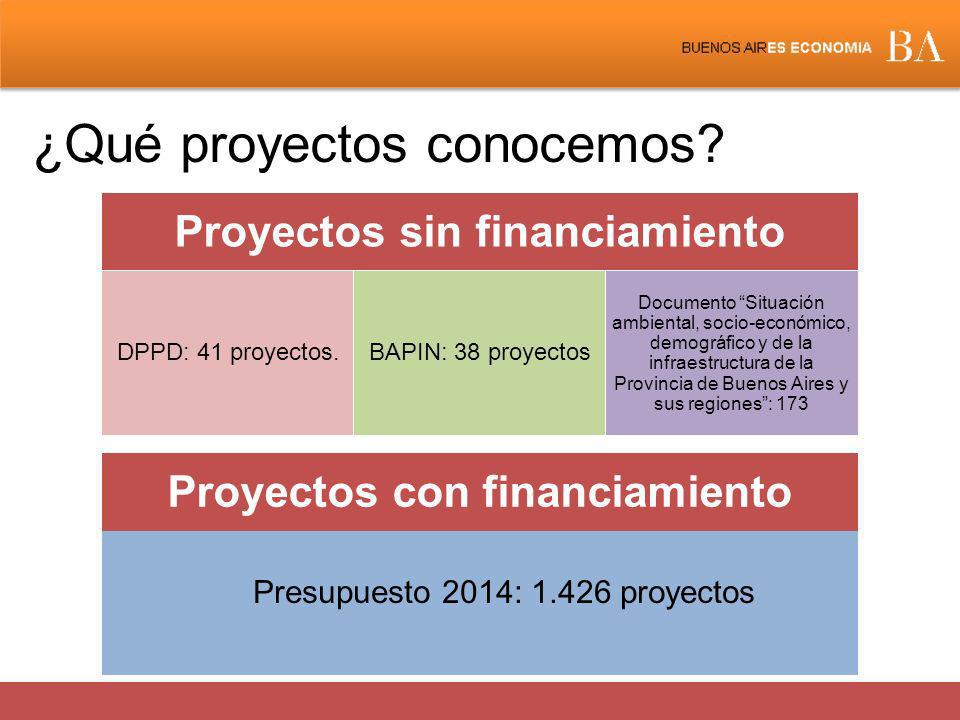 BUENOS AIRES ECONOMIA BA

¿Qué proyectos conocemos?

Proyectos sin financiamiento

DPPD: 41 proyectos.

BAPIN: 38 proyectos

Documento “Situación ambiental, socio-económico, demográfico y de la infraestructura de la Provincia de Buenos Aires y sus regiones”: 173

Proyectos con financiamiento

Presupuesto 2014: 1.426 proyectos